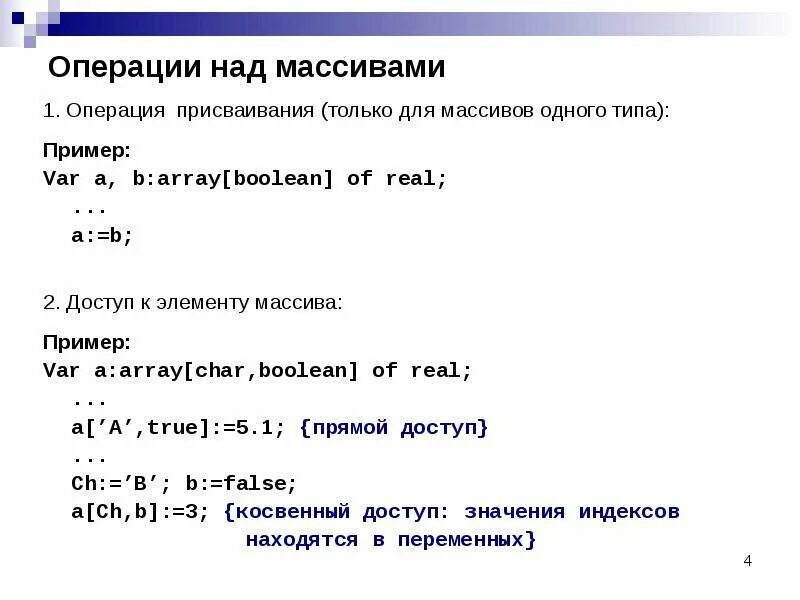 Операции над массивами

1. Операция присваивания (только для массивов одного типа):

Пример:
Var a, b:array[boolean] of real;
...
a:=b;

2. Доступ к элементу массива:

Пример:
Var a:array[char,boolean] of real;
...
a[’A’,true]:=5.1; {прямой доступ}
...
Ch:=’B’; b:=false;
a[Ch,b]:=3; {косвенный доступ: значения индексов находятся в переменных}

4